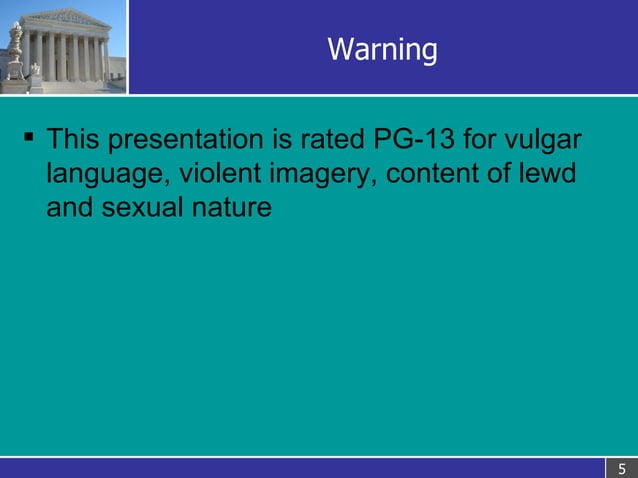 Warning

▪ This presentation is rated PG-13 for vulgar language, violent imagery, content of lewd and sexual nature

5